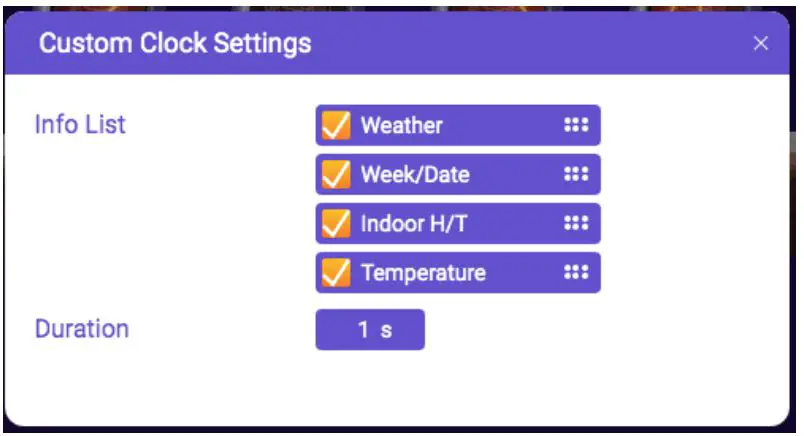 Custom Clock Settings ×

Info List
Weather
Week/Date
Indoor H/T
Temperature

Duration
1 s